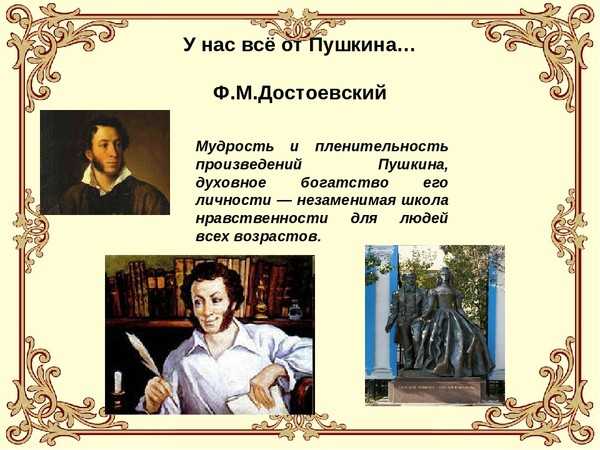 У нас всё от Пушкина…

Ф.М.Достоевский

Мудрость и пленительность произведений Пушкина, духовное богатство его личности — незаменимая школа нравственности для людей всех возрастов.